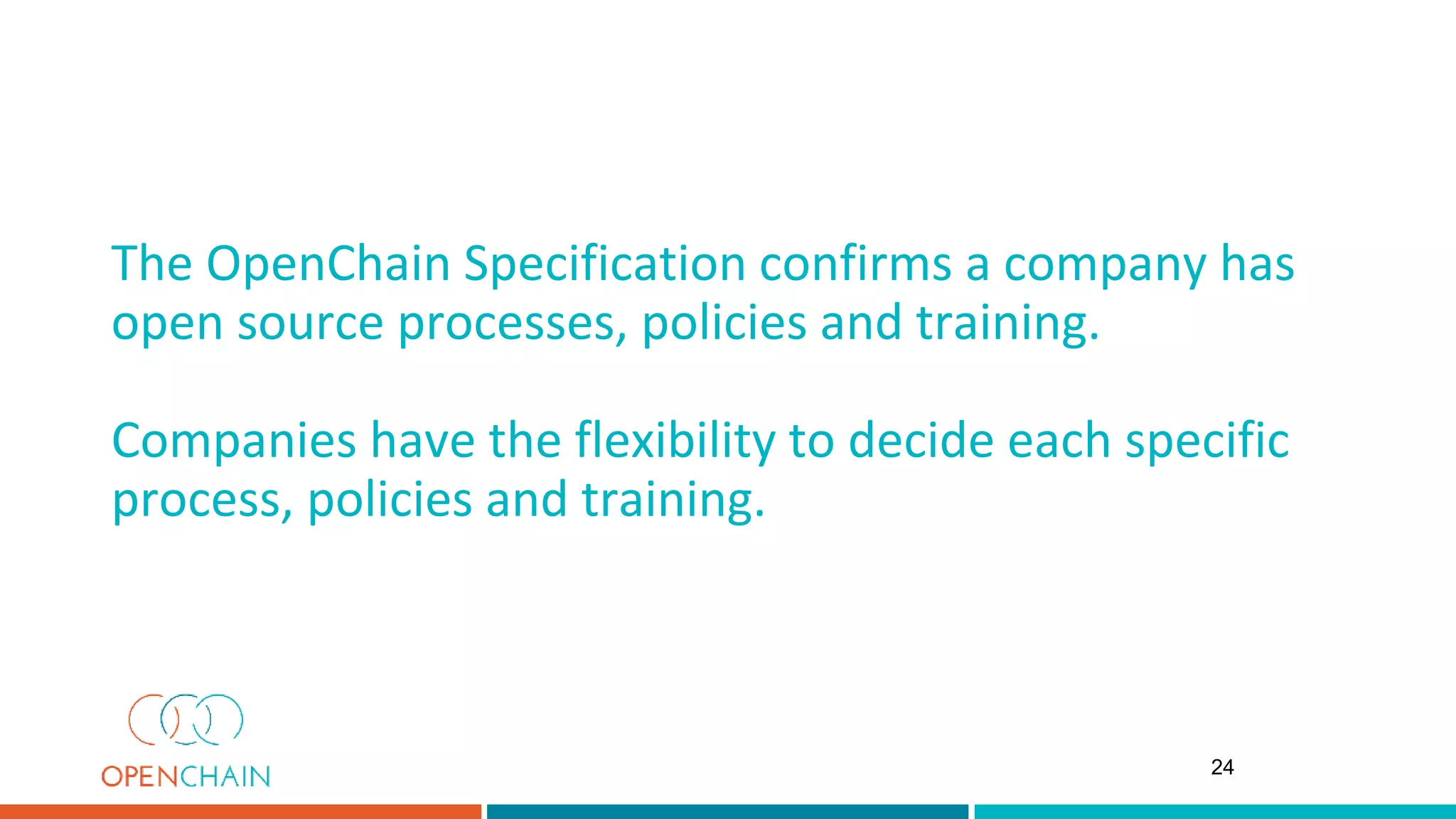 The OpenChain Specification confirms a company has open source processes, policies and training.

Companies have the flexibility to decide each specific process, policies and training.

OPENCHAIN

24